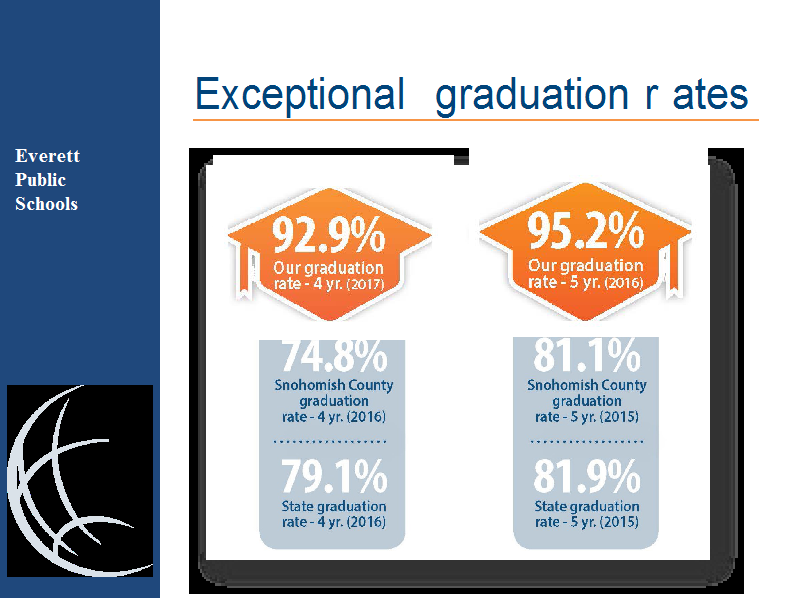 Everett Public Schools

Exceptional graduation r ates

92.9%
Our graduation rate - 4 yr. (2017)

74.8%
Snohomish County graduation rate - 4 yr. (2016)

79.1%
State graduation rate - 4 yr. (2016)

95.2%
Our graduation rate - 5 yr. (2016)

81.1%
Snohomish County graduation rate - 5 yr. (2015)

81.9%
State graduation rate - 5 yr. (2015)